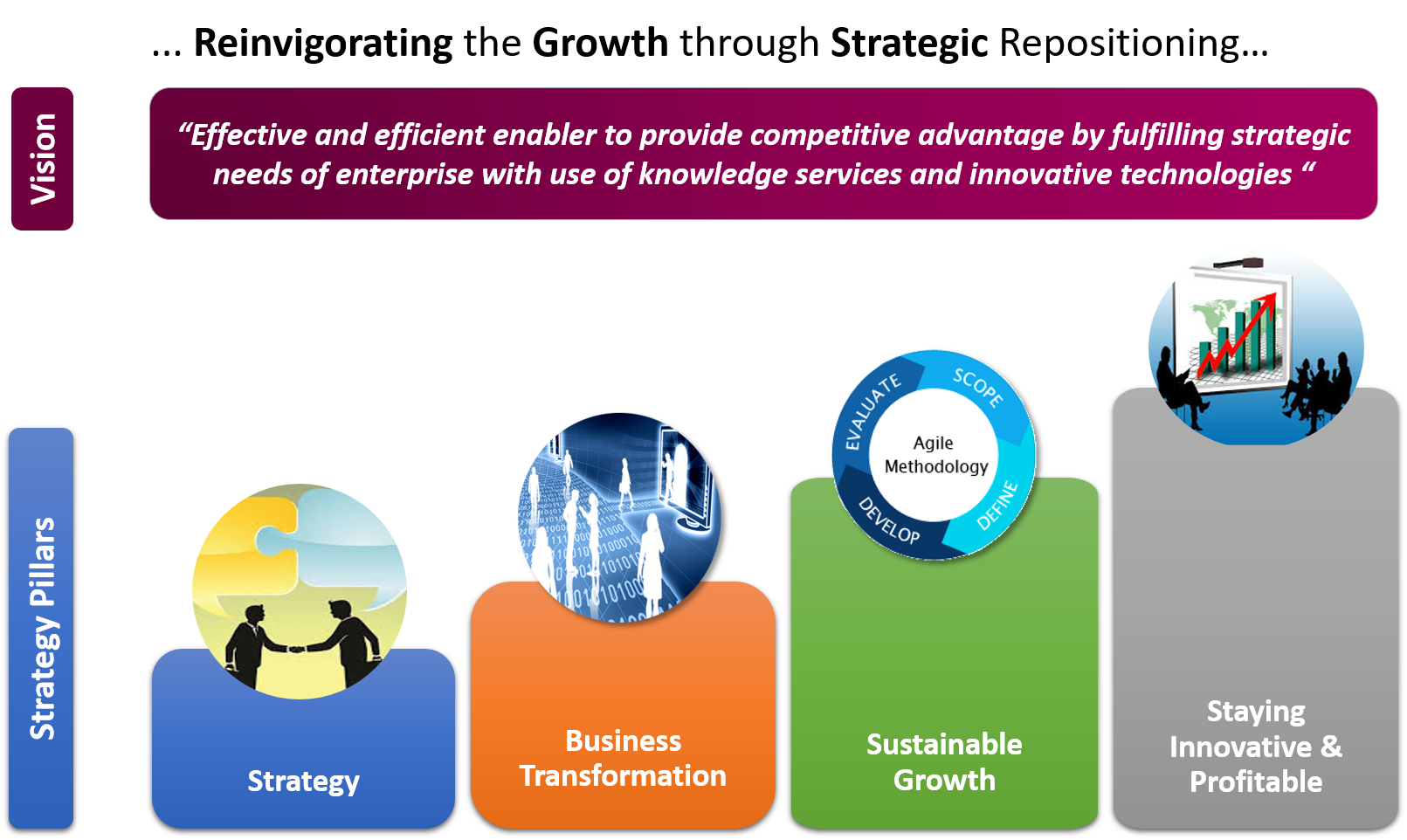 ... Reinvigorating the Growth through Strategic Repositioning...

Vision

"Effective and efficient enabler to provide competitive advantage by fulfilling strategic needs of enterprise with use of knowledge services and innovative technologies "

Strategy Pillars

Strategy

Business Transformation

EVALUATE SCOPE DEFINE DEVELOP

Agile Methodology

Sustainable Growth

Staying Innovative & Profitable